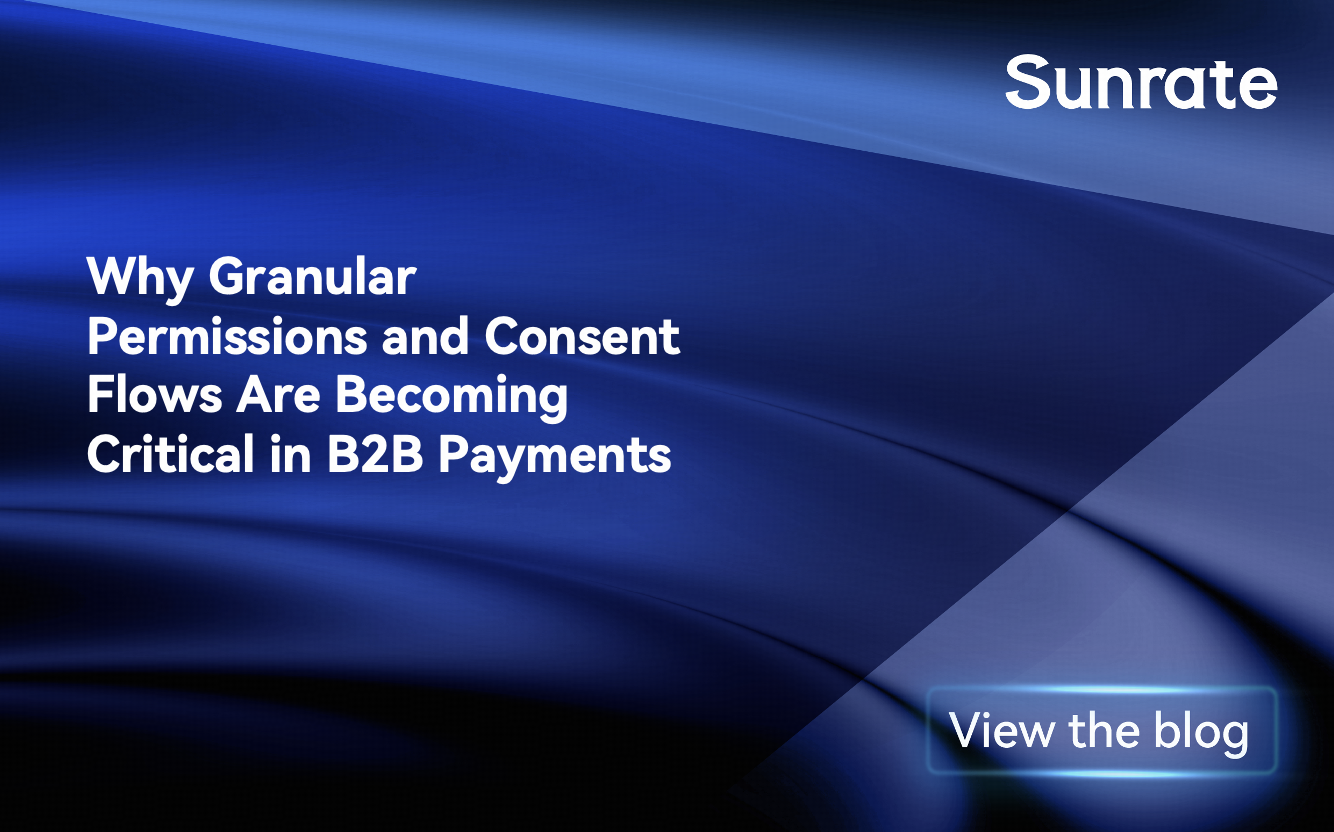 Sunrate

Why Granular Permissions and Consent Flows Are Becoming Critical in B2B Payments

View the blog